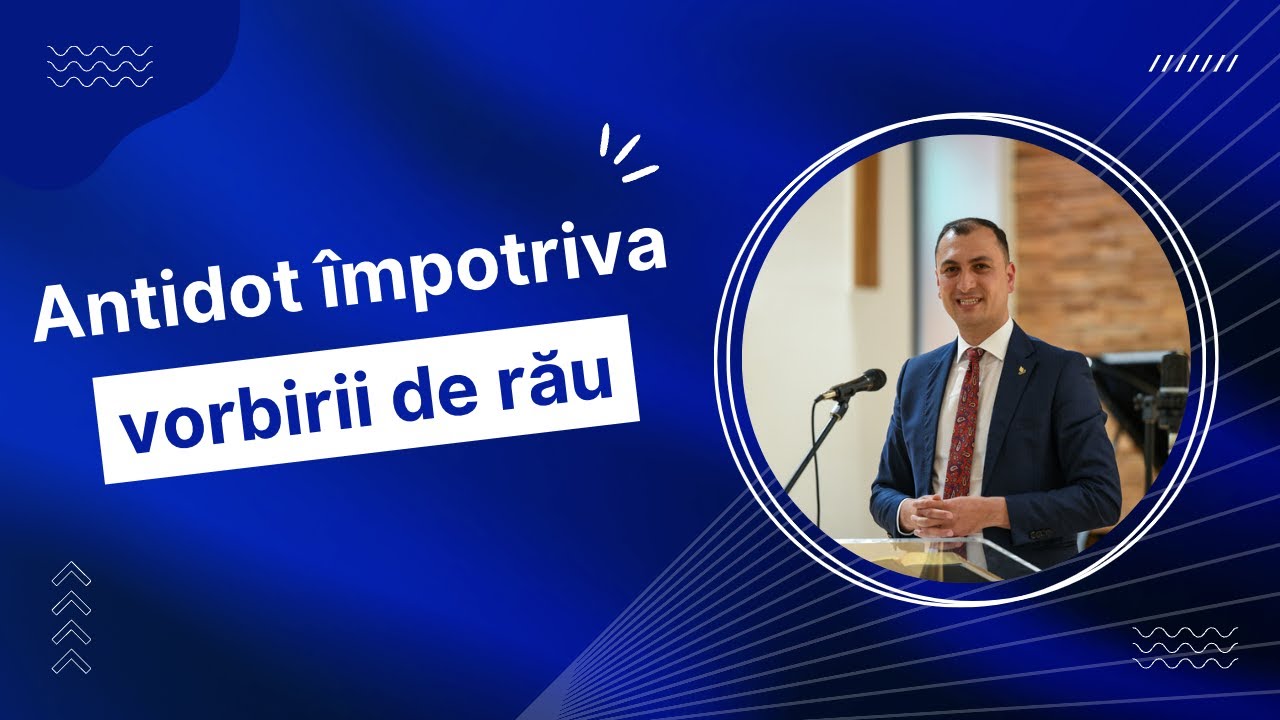 Antidot împotriva
vorbirii de rău